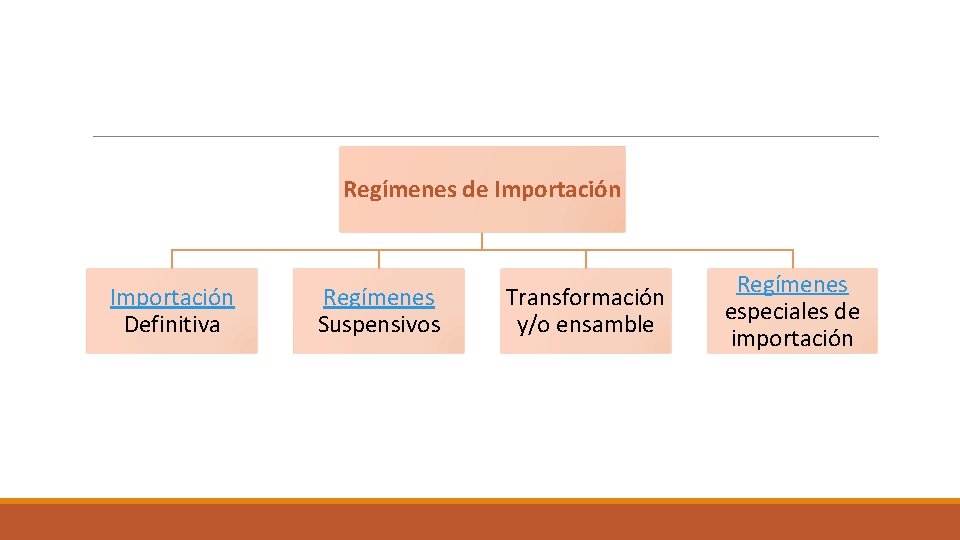 Regímenes de Importación

Importación Definitiva

Regímenes Suspensivos

Transformación y/o ensamble

Regímenes especiales de importación